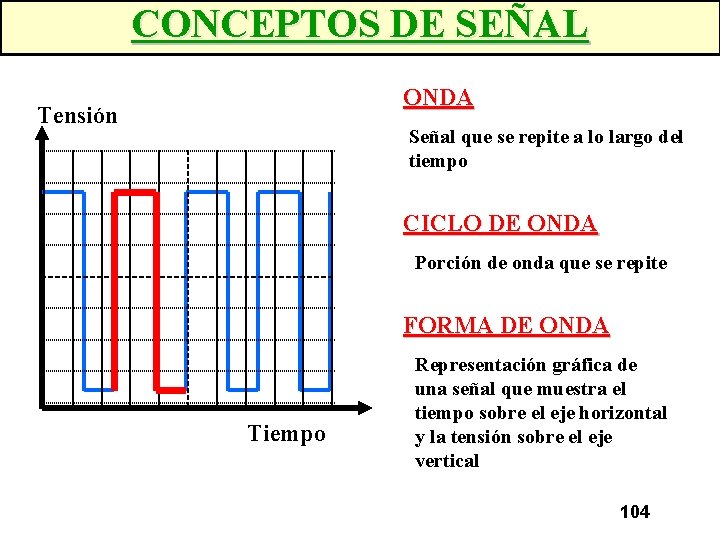 CONCEPTOS DE SEÑAL

Tensión

Tiempo

ONDA

Señal que se repite a lo largo del tiempo

CICLO DE ONDA

Porción de onda que se repite

FORMA DE ONDA

Representación gráfica de una señal que muestra el tiempo sobre el eje horizontal y la tensión sobre el eje vertical

104